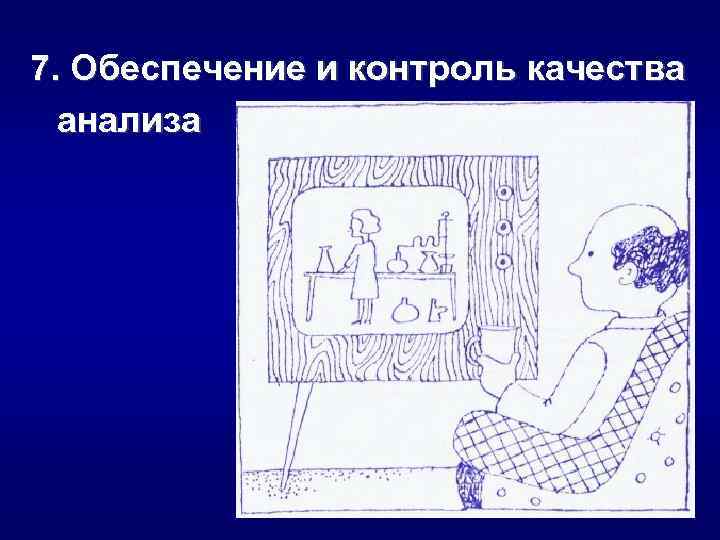 7. Обеспечение и контроль качества анализа